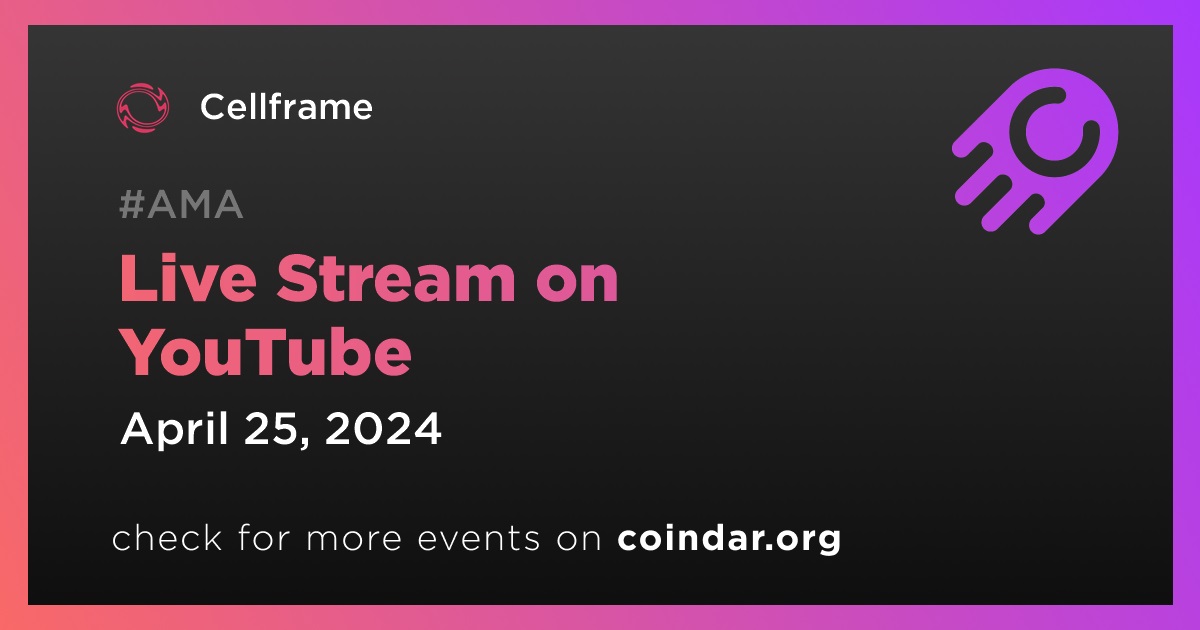 Cellframe

#AMA

Live Stream on YouTube

April 25, 2024

check for more events on coindar.org